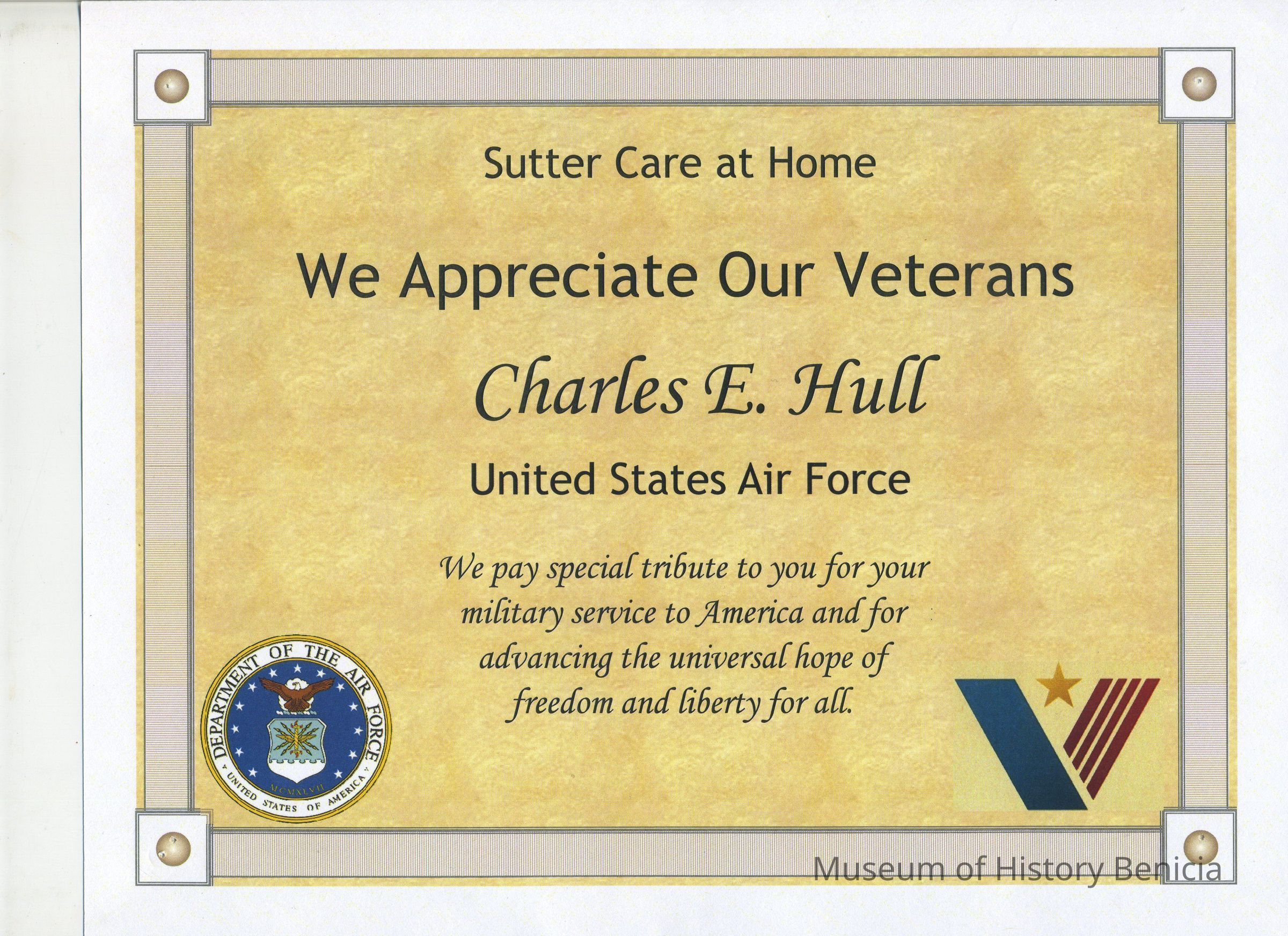 Sutter Care at Home

We Appreciate Our Veterans

Charles E. Hull

United States Air Force

We pay special tribute to you for your military service to America and for advancing the universal hope of freedom and liberty for all.

DEPARTMENT OF THE AIR FORCE
MCMXLVII
UNITED STATES OF AMERICA

Museum of History Benicia